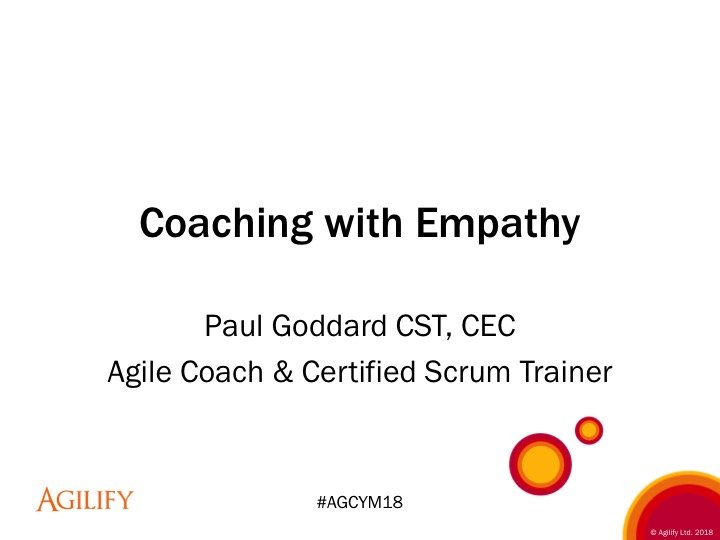 Coaching with Empathy

Paul Goddard CST, CEC

Agile Coach & Certified Scrum Trainer

AGILIFY

#AGCYM18

© Agilify Ltd. 2018